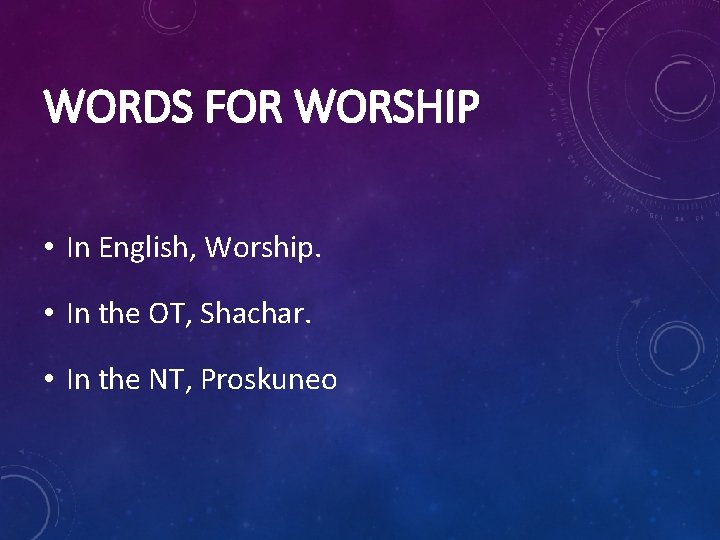 WORDS FOR WORSHIP

• In English, Worship.

• In the OT, Shachar.

• In the NT, Proskuneo